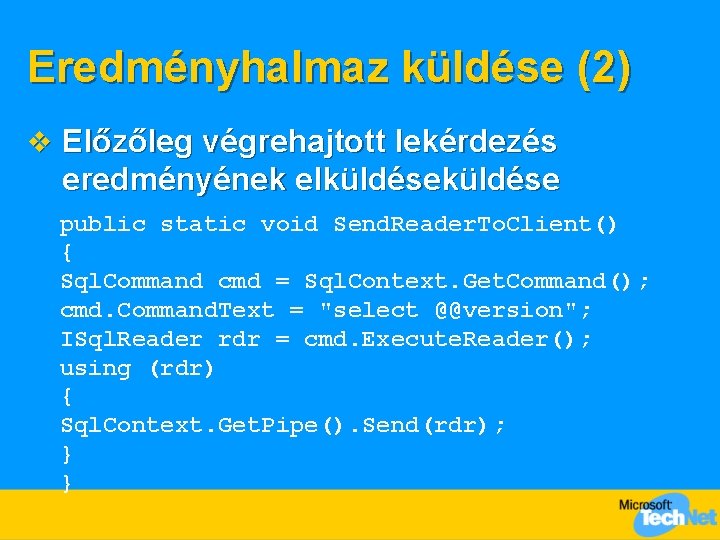 Eredményhalmaz küldése (2)

❖ Előzőleg végrehajtott lekérdezés eredményének elküldéseküldése

public static void SendReaderToClient()
{
SqlCommand cmd = SqlContext.GetCommand();
cmd.CommandText = "select @@version";
ISqlReader rdr = cmd.ExecuteReader();
using (rdr)
{
SqlContext.GetPipe().Send(rdr);
}
}

Microsoft TechNet